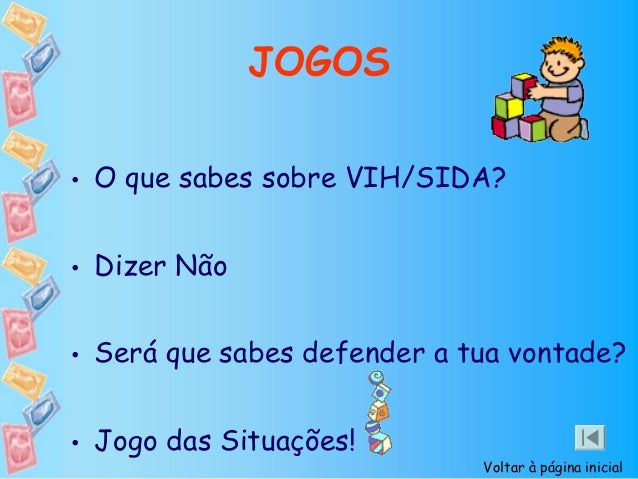 JOGOS

• O que sabes sobre VIH/SIDA?

• Dizer Não

• Será que sabes defender a tua vontade?

• Jogo das Situações!

Voltar à página inicial